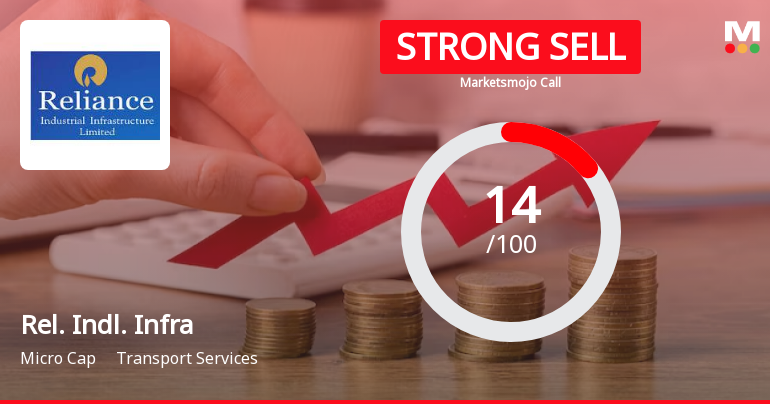 Reliance
Industrial Infrastructure Limited

STRONG SELL
Marketsmojo Call

M

14
/100

Rel. Indl. Infra

Micro Cap Transport Services